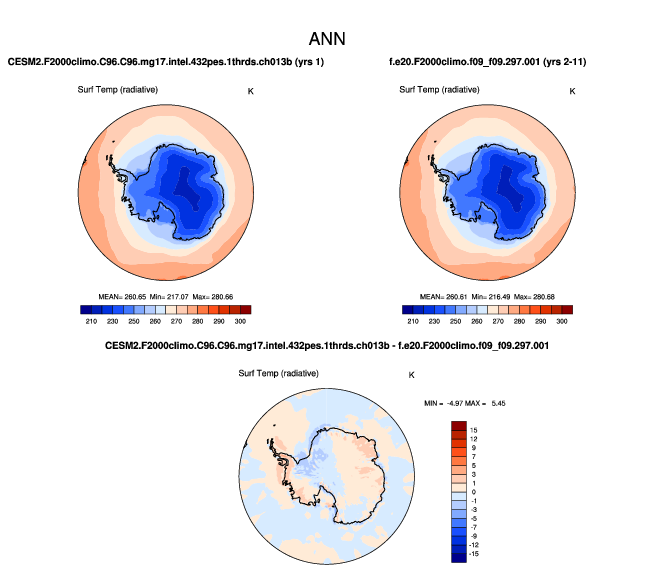 ANN

CESM2.F2000climo.C96.C96.mg17.intel.432pes.1thrds.ch013b (yrs 1)

Surf Temp (radiative) K

MEAN= 260.65 Min= 217.07 Max= 280.66

210 230 250 260 270 280 290 300

f.e20.F2000climo.f09_f09.297.001 (yrs 2-11)

Surf Temp (radiative) K

MEAN= 260.61 Min= 216.49 Max= 280.68

210 230 250 260 270 280 290 300

CESM2.F2000climo.C96.C96.mg17.intel.432pes.1thrds.ch013b - f.e20.F2000climo.f09_f09.297.001

Surf Temp (radiative) K

MIN = -4.97 MAX = 5.45

15
12
9
7
5
3
1
0
-1
-3
-5
-7
-9
-12
-15